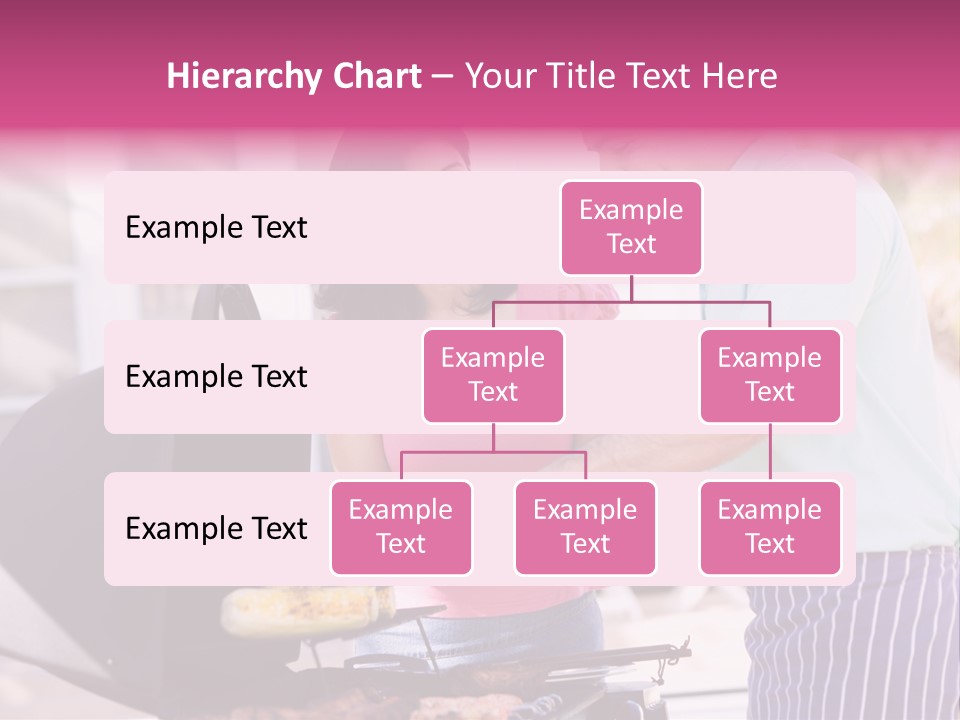 Hierarchy Chart – Your Title Text Here

Example Text

Example Text

Example Text

Example Text

Example Text

Example Text

Example Text

Example Text

Example Text